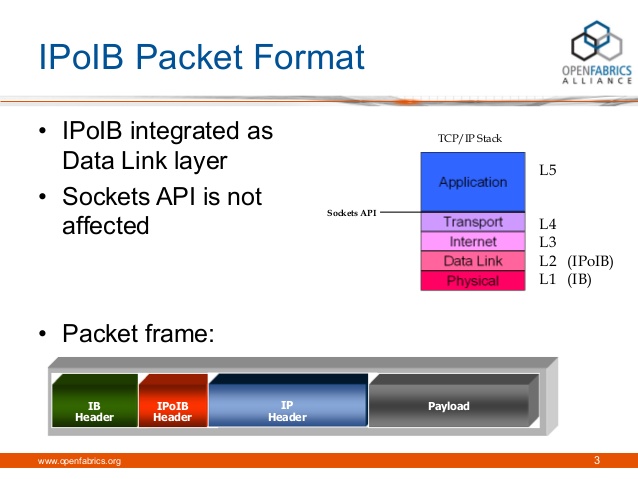 IPoIB Packet Format

OPENFABRICS ALLIANCE

• IPoIB integrated as Data Link layer
• Sockets API is not affected

TCP/IP Stack

Application L5

Sockets API

Transport L4
Internet L3
Data Link L2 (IPoIB)
Physical L1 (IB)

• Packet frame:

IB Header

IPoIB Header

IP Header

Payload

www.openfabrics.org

3